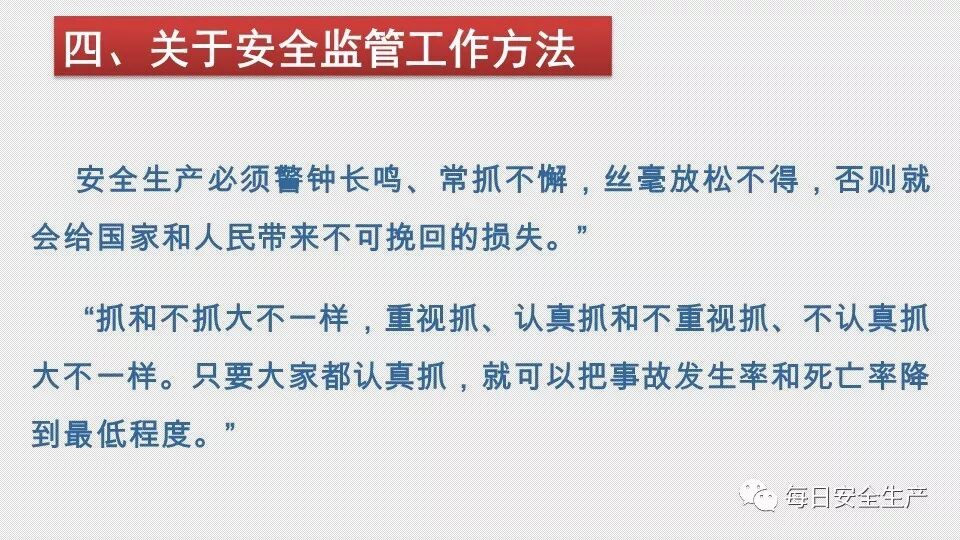 四、关于安全监管工作方法

安全生产必须警钟长鸣、常抓不懈，丝毫放松不得，否则就会给国家和人民带来不可挽回的损失。”

“抓和不抓大不一样，重视抓、认真抓和不重视抓、不认真抓大不一样。只要大家都认真抓，就可以把事故发生率和死亡率降到最低程度。”

每日安全生产